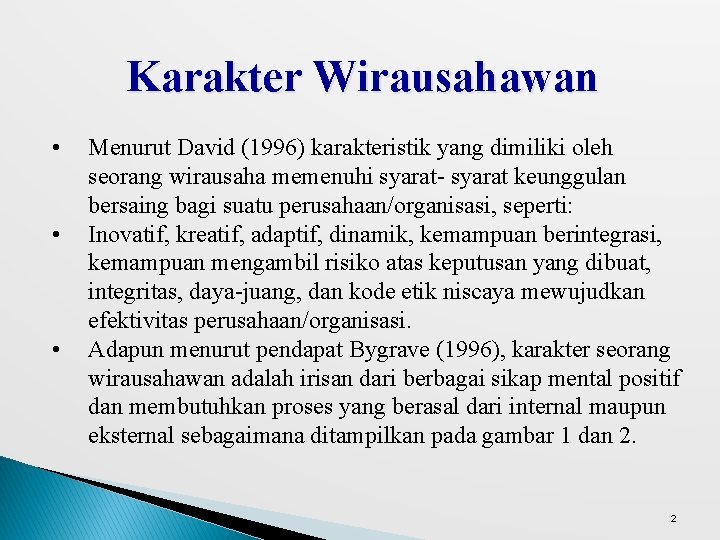 Karakter Wirausahawan

• Menurut David (1996) karakteristik yang dimiliki oleh seorang wirausaha memenuhi syarat- syarat keunggulan bersaing bagi suatu perusahaan/organisasi, seperti:
• Inovatif, kreatif, adaptif, dinamik, kemampuan berintegrasi, kemampuan mengambil risiko atas keputusan yang dibuat, integritas, daya-juang, dan kode etik niscaya mewujudkan efektivitas perusahaan/organisasi.
• Adapun menurut pendapat Bygrave (1996), karakter seorang wirausahawan adalah irisan dari berbagai sikap mental positif dan membutuhkan proses yang berasal dari internal maupun eksternal sebagaimana ditampilkan pada gambar 1 dan 2.

2